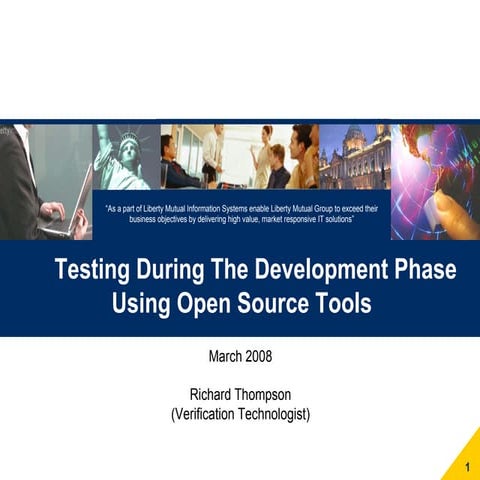 "As a part of Liberty Mutual Information Systems enable Liberty Mutual Group to exceed their business objectives by delivering high value, market responsive IT solutions"

Testing During The Development Phase Using Open Source Tools

March 2008

Richard Thompson
(Verification Technologist)

1